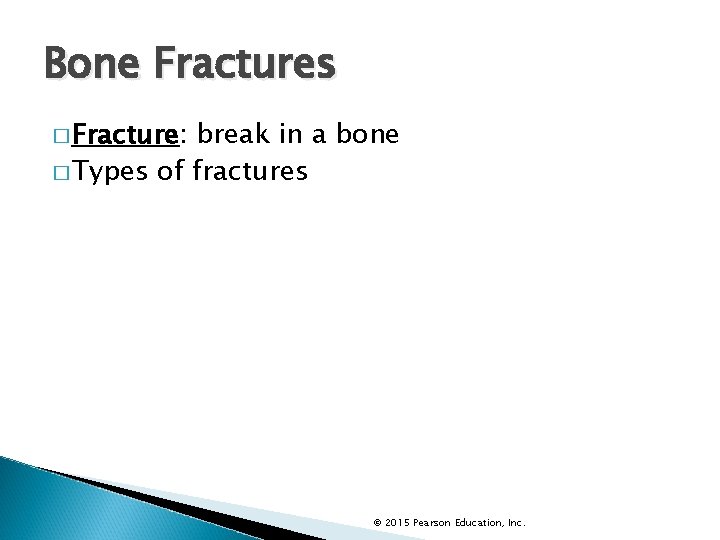 Bone Fractures

□ Fracture: break in a bone
□ Types of fractures

© 2015 Pearson Education, Inc.